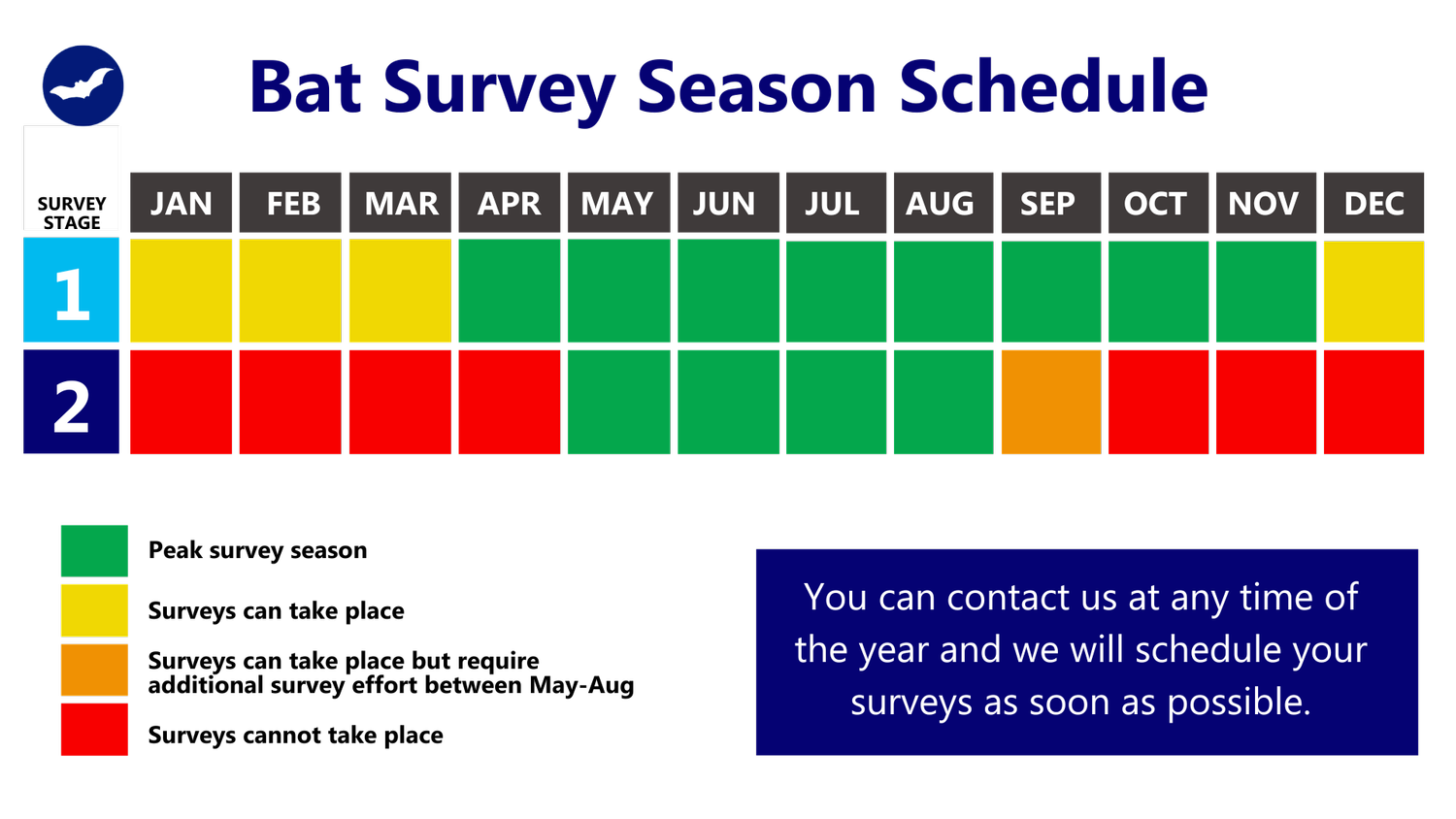 Bat Survey Season Schedule

| SURVEY STAGE | JAN | FEB | MAR | APR | MAY | JUN | JUL | AUG | SEP | OCT | NOV | DEC |
|---|---|---|---|---|---|---|---|---|---|---|---|---|
| 1 | | | | | | | | | | | | |
| 2 | | | | | | | | | | | | |

Peak survey season

Surveys can take place

Surveys can take place but require additional survey effort between May-Aug

Surveys cannot take place

You can contact us at any time of the year and we will schedule your surveys as soon as possible.